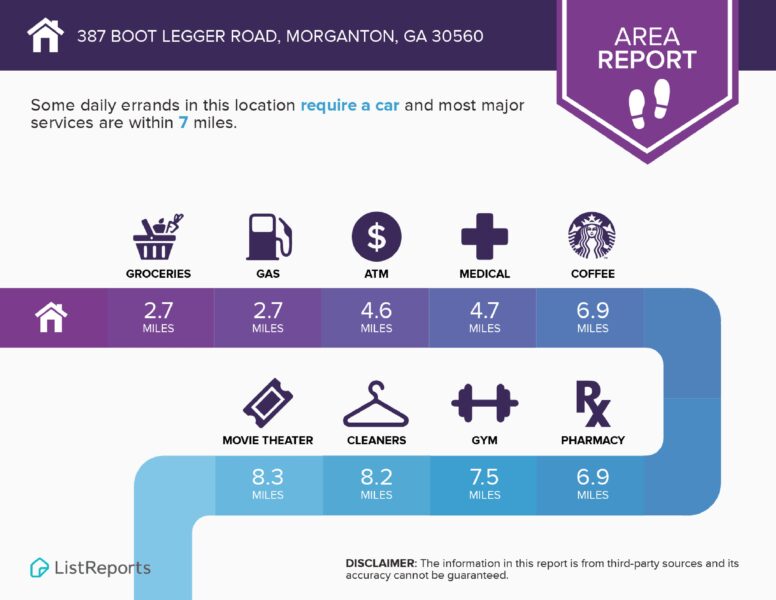 387 BOOT LEGGER ROAD, MORGANTON, GA 30560

AREA REPORT

Some daily errands in this location require a car and most major services are within 7 miles.

GROCERIES
2.7 MILES

GAS
2.7 MILES

ATM
4.6 MILES

MEDICAL
4.7 MILES

COFFEE
6.9 MILES

MOVIE THEATER
8.3 MILES

CLEANERS
8.2 MILES

GYM
7.5 MILES

PHARMACY
6.9 MILES

ListReports

DISCLAIMER: The information in this report is from third-party sources and its accuracy cannot be guaranteed.